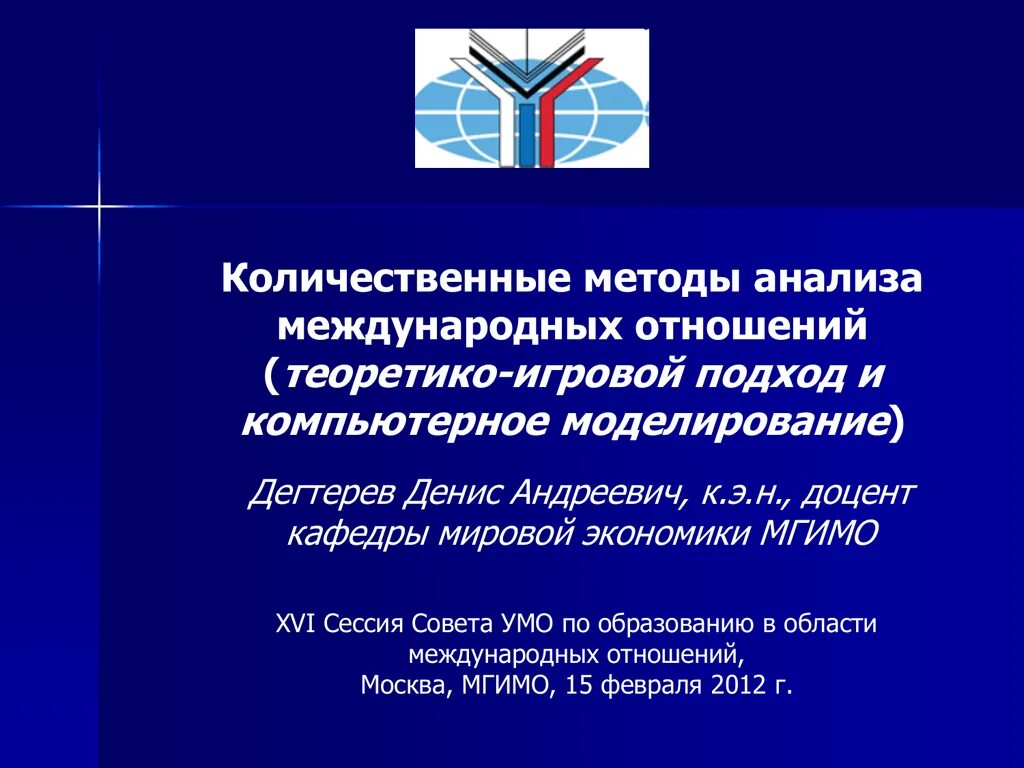 Количественные методы анализа международных отношений (теоретико-игровой подход и компьютерное моделирование)

Дегтерев Денис Андреевич, к.э.н., доцент кафедры мировой экономики МГИМО

XVI Сессия Совета УМО по образованию в области международных отношений,
Москва, МГИМО, 15 февраля 2012 г.